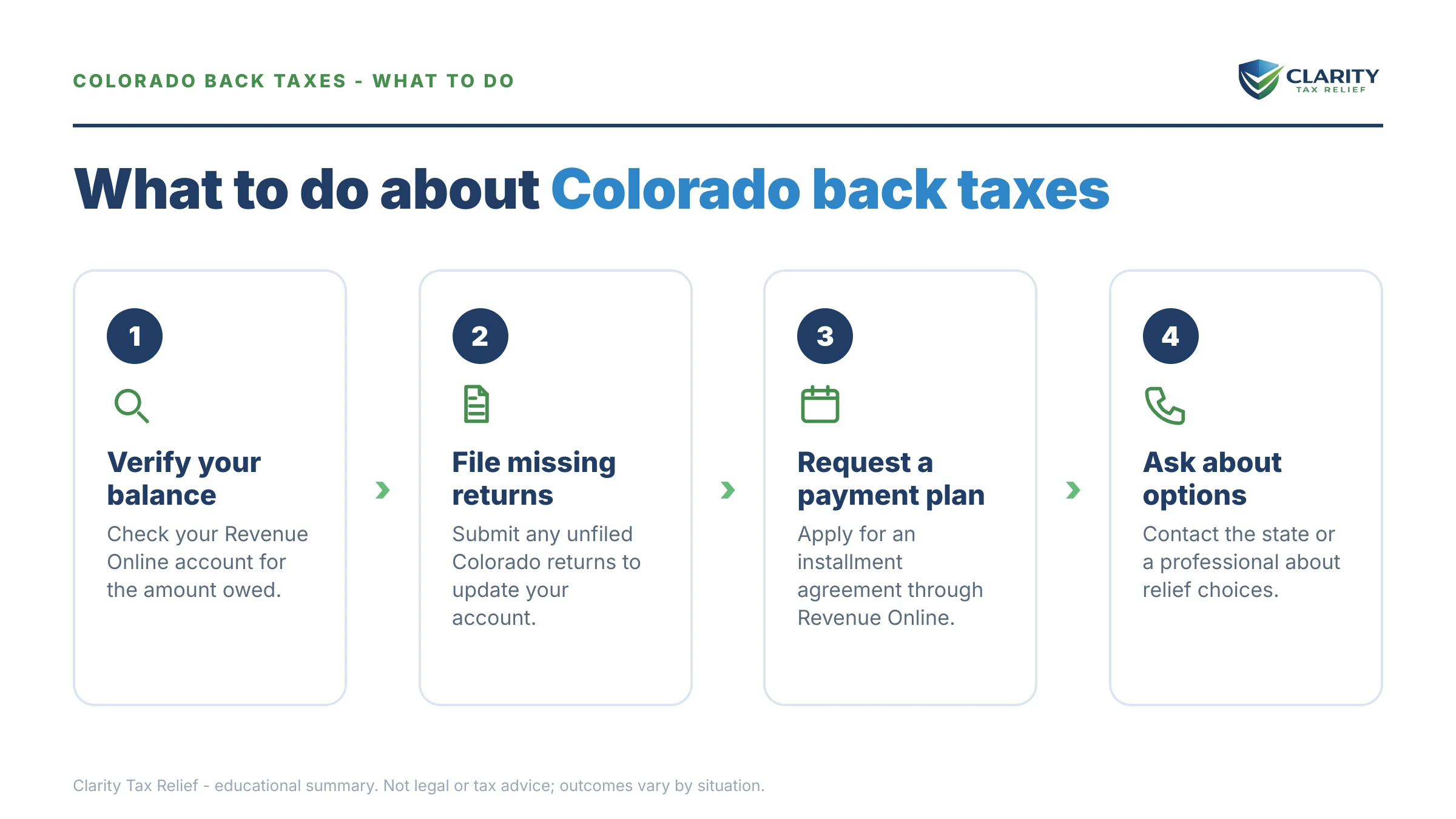 COLORADO BACK TAXES - WHAT TO DO

CLARITY
TAX RELIEF

What to do about Colorado back taxes

1

Verify your balance

Check your Revenue Online account for the amount owed.

2

File missing returns

Submit any unfiled Colorado returns to update your account.

3

Request a payment plan

Apply for an installment agreement through Revenue Online.

4

Ask about options

Contact the state or a professional about relief choices.

Clarity Tax Relief - educational summary. Not legal or tax advice; outcomes vary by situation.